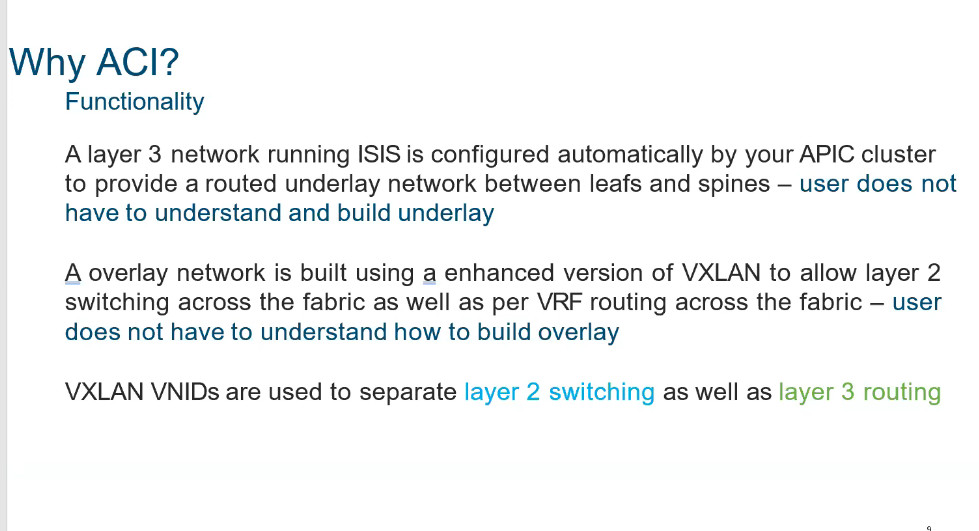 Why ACI?
Functionality

A layer 3 network running ISIS is configured automatically by your APIC cluster to provide a routed underlay network between leafs and spines – user does not have to understand and build underlay

A overlay network is built using a enhanced version of VXLAN to allow layer 2 switching across the fabric as well as per VRF routing across the fabric – user does not have to understand how to build overlay

VXLAN VNIDs are used to separate layer 2 switching as well as layer 3 routing